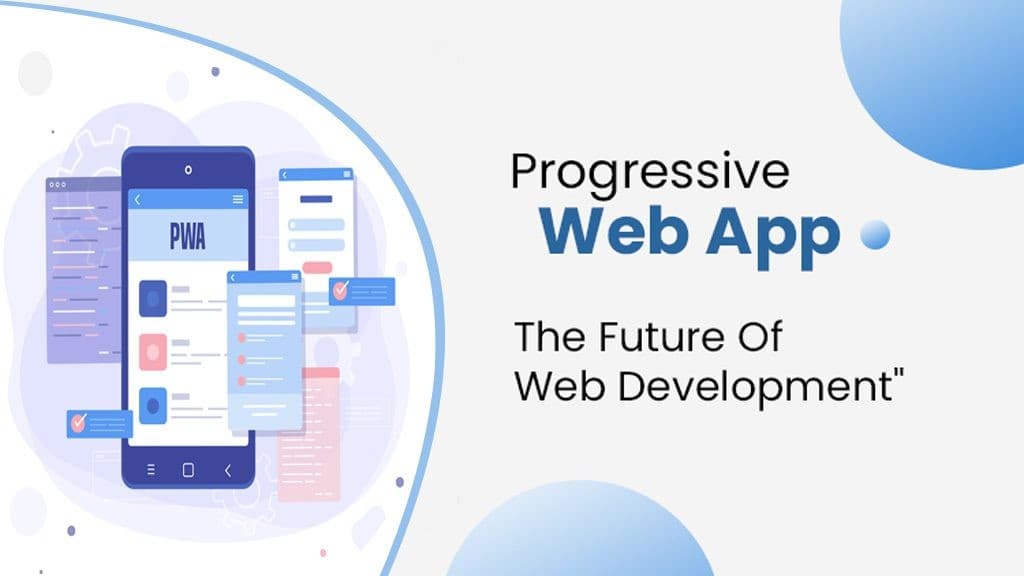 PWA

Progressive
Web App

The Future Of
Web Development"